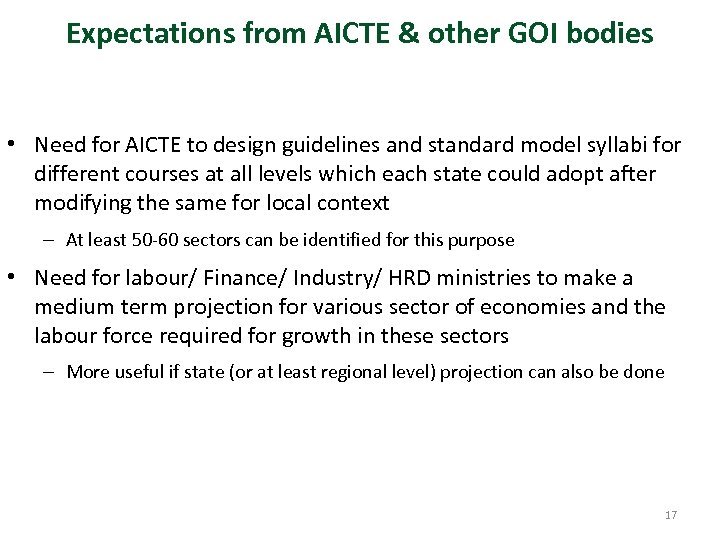 Expectations from AICTE & other GOI bodies

• Need for AICTE to design guidelines and standard model syllabi for different courses at all levels which each state could adopt after modifying the same for local context

– At least 50-60 sectors can be identified for this purpose

• Need for labour/ Finance/ Industry/ HRD ministries to make a medium term projection for various sector of economies and the labour force required for growth in these sectors

– More useful if state (or at least regional level) projection can also be done

17